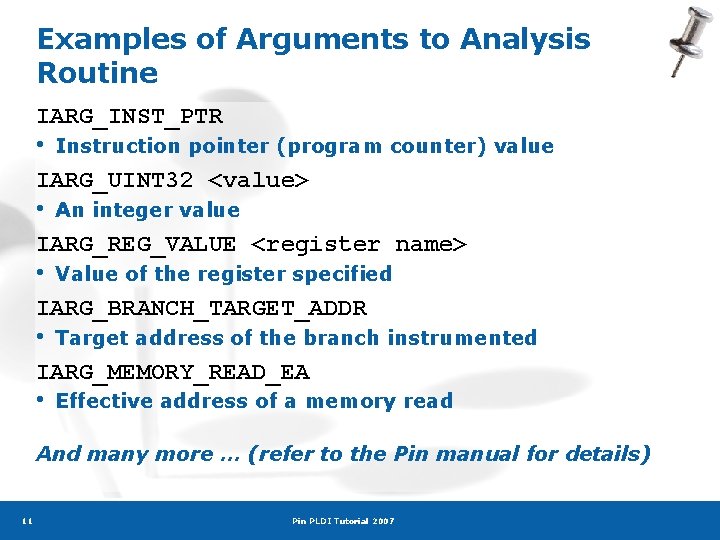 Examples of Arguments to Analysis Routine

IARG_INST_PTR

• Instruction pointer (program counter) value

IARG_UINT32 <value>

• An integer value

IARG_REG_VALUE <register name>

• Value of the register specified

IARG_BRANCH_TARGET_ADDR

• Target address of the branch instrumented

IARG_MEMORY_READ_EA

• Effective address of a memory read

And many more … (refer to the Pin manual for details)

11

Pin PLDI Tutorial 2007